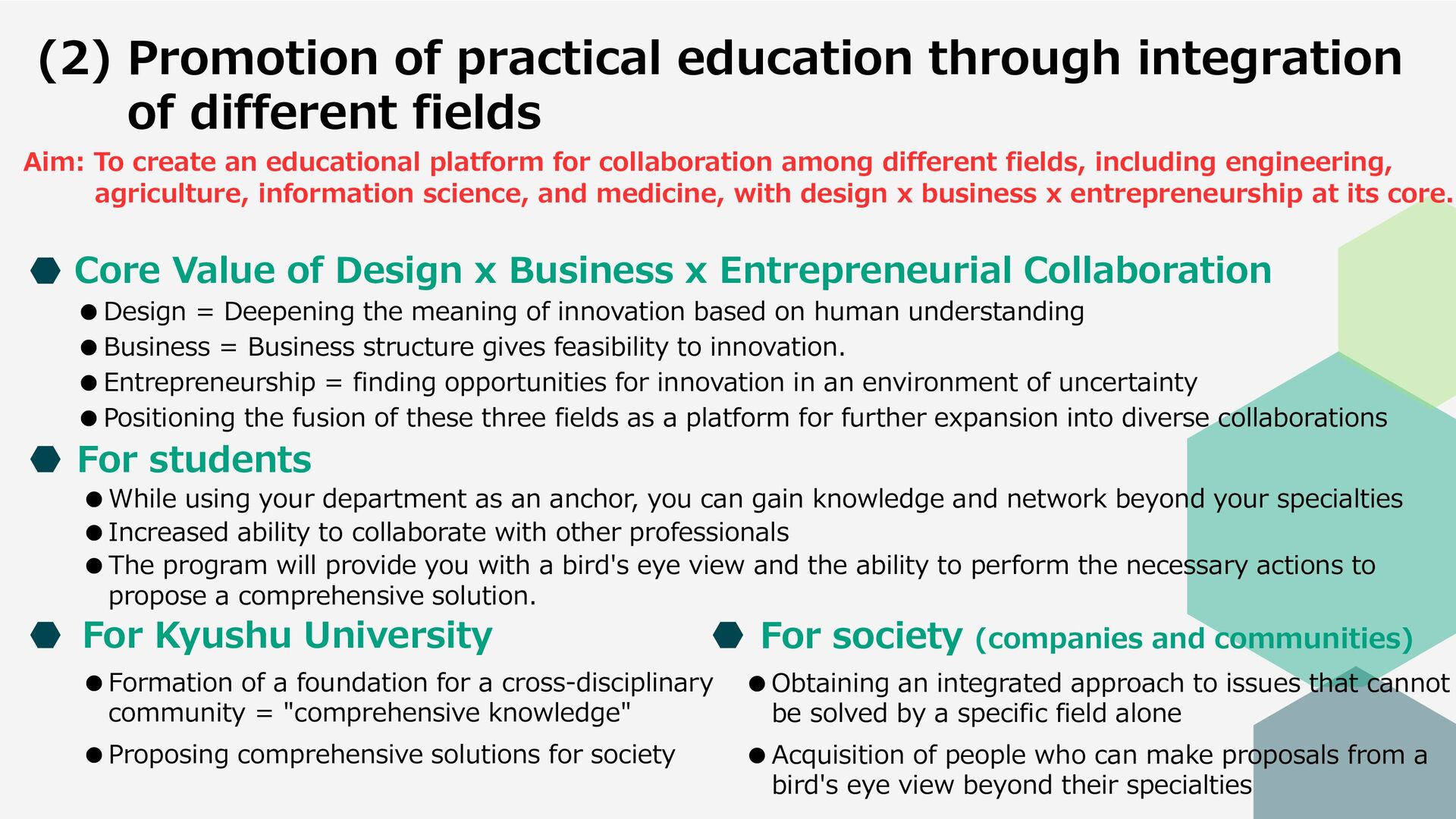 (2) Promotion of practical education through integration of different fields

Aim: To create an educational platform for collaboration among different fields, including engineering, agriculture, information science, and medicine, with design x business x entrepreneurship at its core.

Core Value of Design x Business x Entrepreneurial Collaboration

● Design = Deepening the meaning of innovation based on human understanding
● Business = Business structure gives feasibility to innovation.
● Entrepreneurship = finding opportunities for innovation in an environment of uncertainty
● Positioning the fusion of these three fields as a platform for further expansion into diverse collaborations

For students

● While using your department as an anchor, you can gain knowledge and network beyond your specialties
● Increased ability to collaborate with other professionals
● The program will provide you with a bird's eye view and the ability to perform the necessary actions to propose a comprehensive solution.

For Kyushu University

● Formation of a foundation for a cross-disciplinary community = "comprehensive knowledge"
● Proposing comprehensive solutions for society

For society (companies and communities)

● Obtaining an integrated approach to issues that cannot be solved by a specific field alone
● Acquisition of people who can make proposals from a bird's eye view beyond their specialties